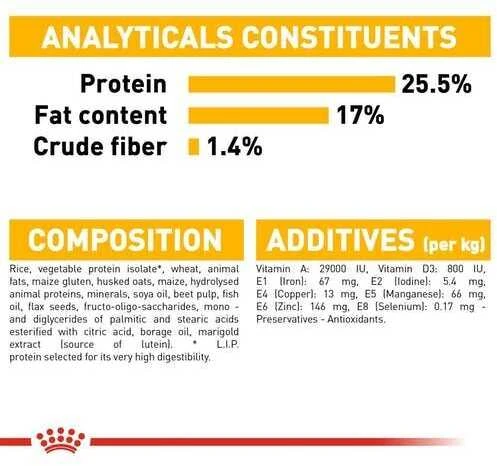 ANALYTICALS CONSTITUENTS

Protein 25.5%
Fat content 17%
Crude fiber 1.4%

COMPOSITION

Rice, vegetable protein isolate*, wheat, animal fats, maize gluten, husked oats, maize, hydrolysed animal proteins, minerals, soya oil, beet pulp, fish oil, flax seeds, fructo-oligo-saccharides, mono - and diglycerides of palmitic and stearic acids esterified with citric acid, borage oil, marigold extract (source of lutein). * L.I.P. protein selected for its very high digestibility.

ADDITIVES (per kg)

Vitamin A: 29000 IU, Vitamin D3: 800 IU, E1 (Iron): 67 mg, E2 (Iodine): 5.4 mg, E4 (Copper): 13 mg, E5 (Manganese): 66 mg, E6 (Zinc): 146 mg, E8 (Selenium): 0.17 mg - Preservatives - Antioxidants.